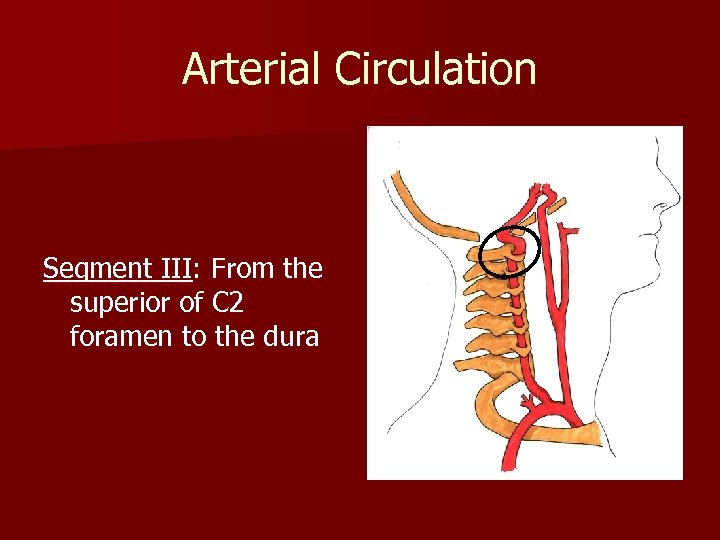 Arterial Circulation

Segment III: From the superior of C2 foramen to the dura